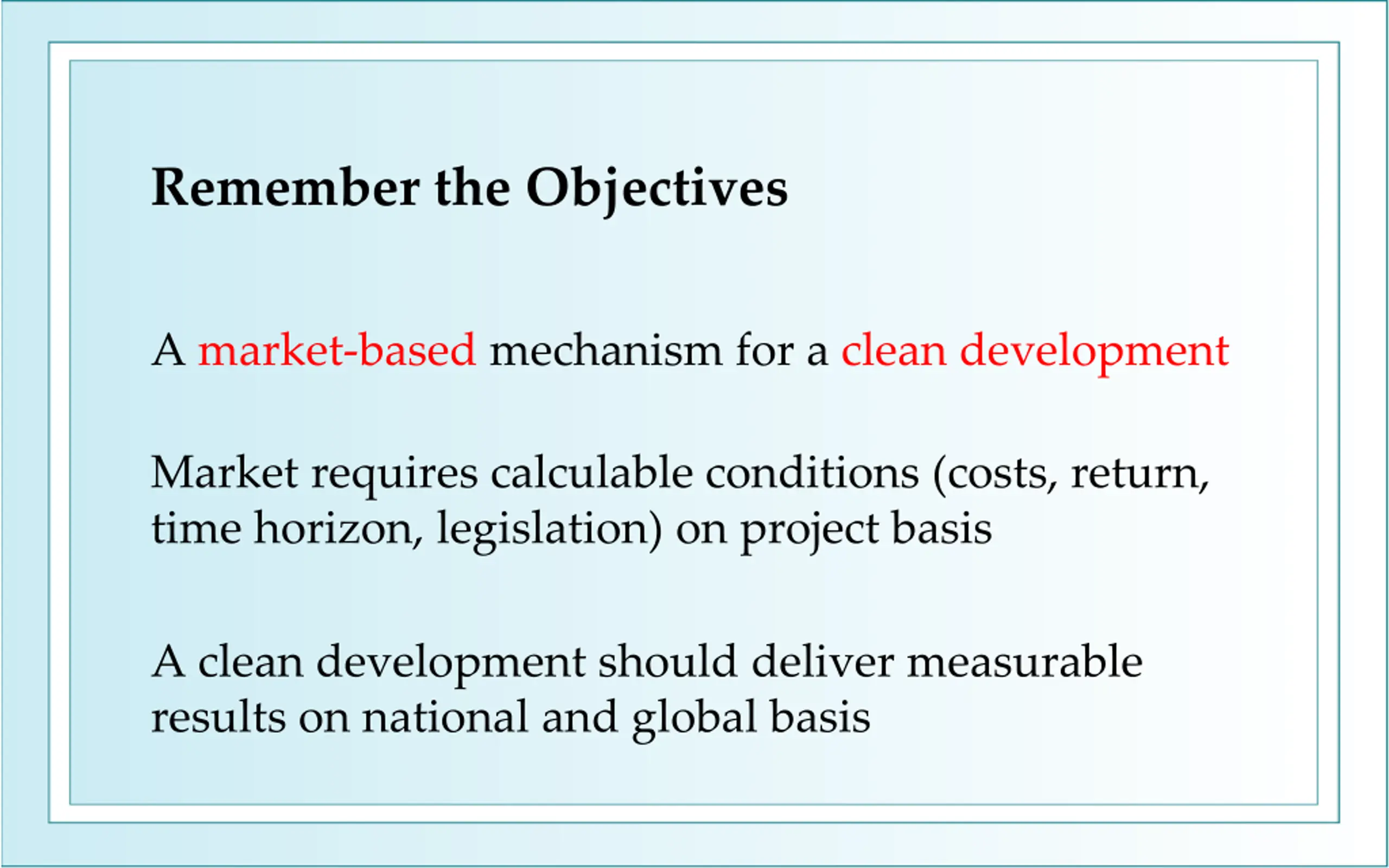 Remember the Objectives

A market-based mechanism for a clean development

Market requires calculable conditions (costs, return, time horizon, legislation) on project basis

A clean development should deliver measurable results on national and global basis